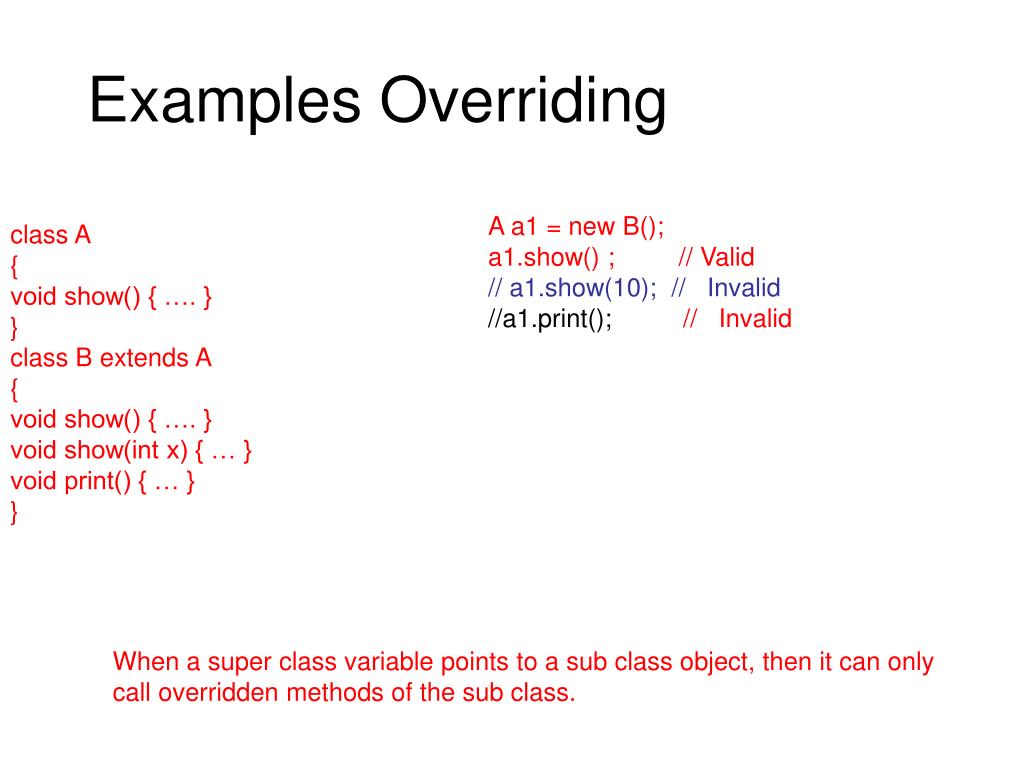 Examples Overriding

class A
{
void show() { …. }
}
class B extends A
{
void show() { …. }
void show(int x) { … }
void print() { … }
}

A a1 = new B();
a1.show() ; // Valid
// a1.show(10); // Invalid
//a1.print(); // Invalid

When a super class variable points to a sub class object, then it can only call overridden methods of the sub class.